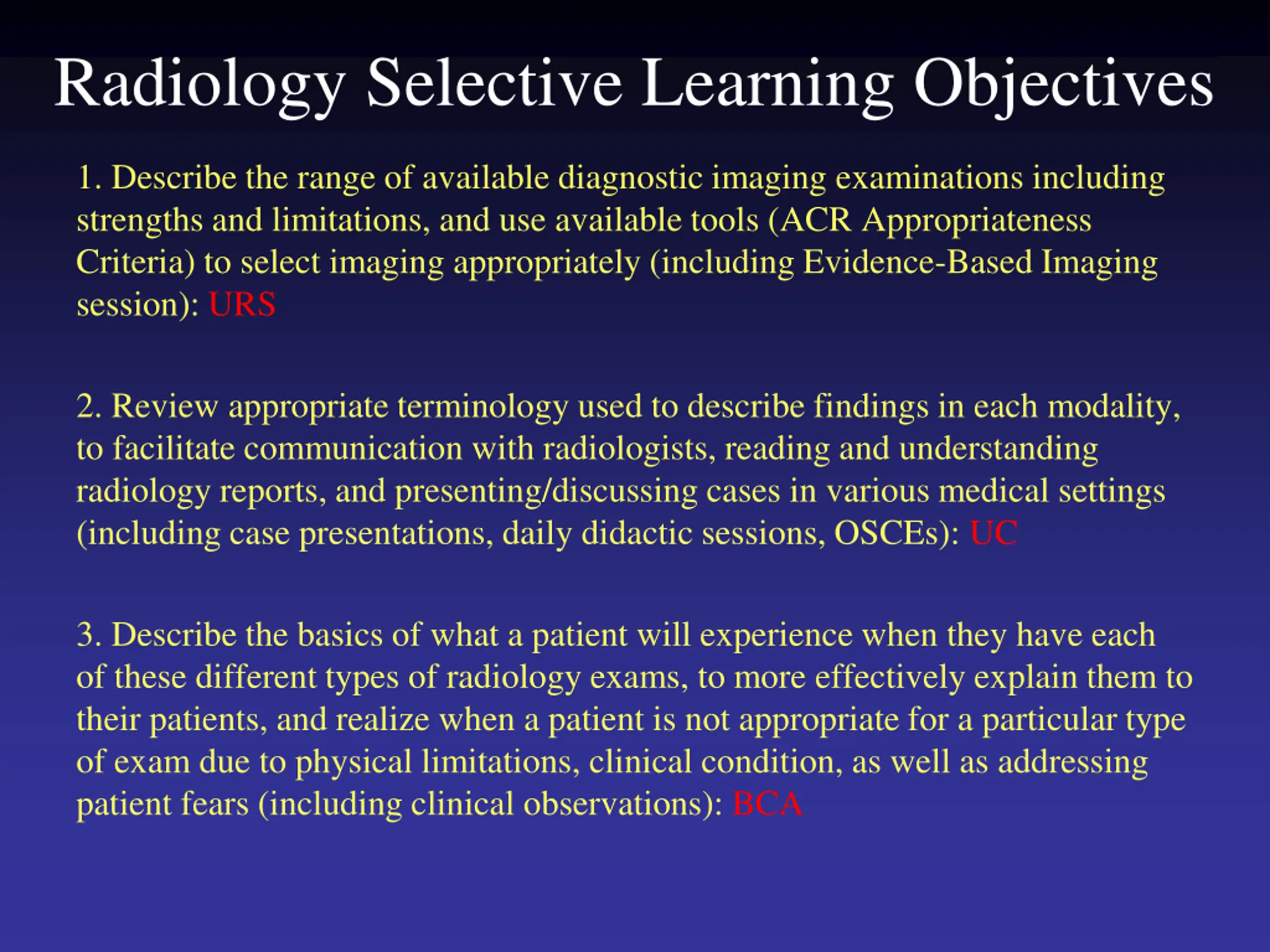 Radiology Selective Learning Objectives

1. Describe the range of available diagnostic imaging examinations including strengths and limitations, and use available tools (ACR Appropriateness Criteria) to select imaging appropriately (including Evidence-Based Imaging session): URS

2. Review appropriate terminology used to describe findings in each modality, to facilitate communication with radiologists, reading and understanding radiology reports, and presenting/discussing cases in various medical settings (including case presentations, daily didactic sessions, OSCEs): UC

3. Describe the basics of what a patient will experience when they have each of these different types of radiology exams, to more effectively explain them to their patients, and realize when a patient is not appropriate for a particular type of exam due to physical limitations, clinical condition, as well as addressing patient fears (including clinical observations): BCA